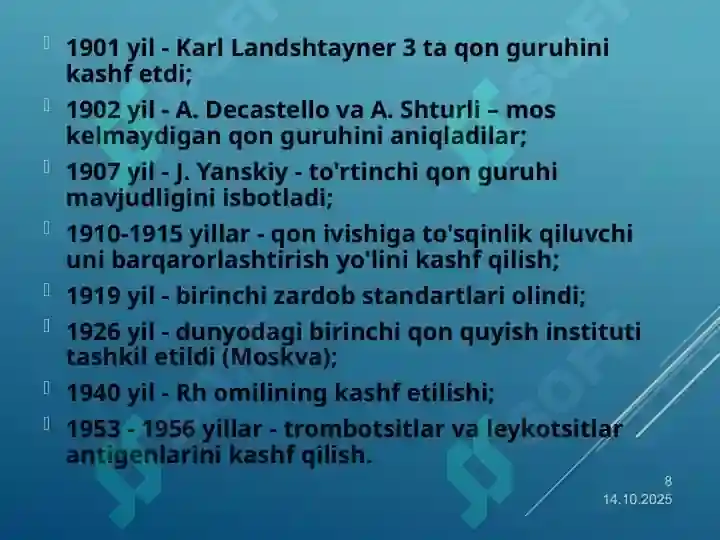 1901 yil - Karl Landshtayner 3 ta qon guruhini kashf etdi;

1902 yil - A. Decastello va A. Shturli – mos kelmaydigan qon guruhini aniqladilar;

1907 yil - J. Yanskiy - to'rtinchi qon guruhi mavjudligini isbotladi;

1910-1915 yillar - qon ivishiga to'sqinlik qiluvchi uni barqarorlashtirish yo'lini kashf qilish;

1919 yil - birinchi zardob standartlari olindi;

1926 yil - dunyodagi birinchi qon quyish instituti tashkil etildi (Moskva);

1940 yil - Rh omilining kashf etilishi;

1953 - 1956 yillar - trombotsitlar va leykotsitlar antigenlarini kashf qilish.

8

14.10.2025